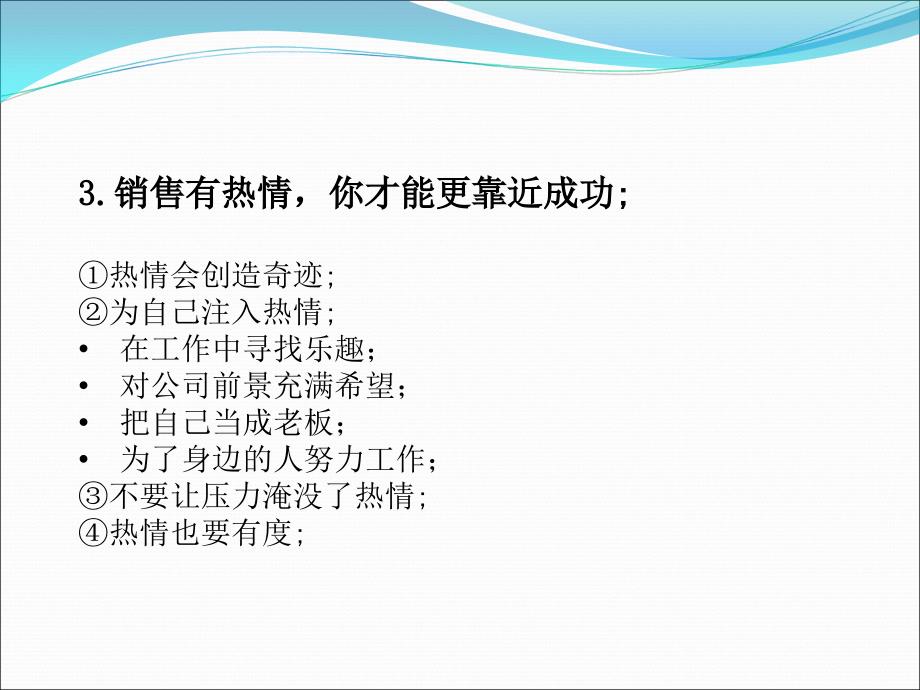 3.销售有热情，你才能更靠近成功;

①热情会创造奇迹;
②为自己注入热情;
• 在工作中寻找乐趣；
• 对公司前景充满希望；
• 把自己当成老板；
• 为了身边的人努力工作；
③不要让压力淹没了热情;
④热情也要有度;